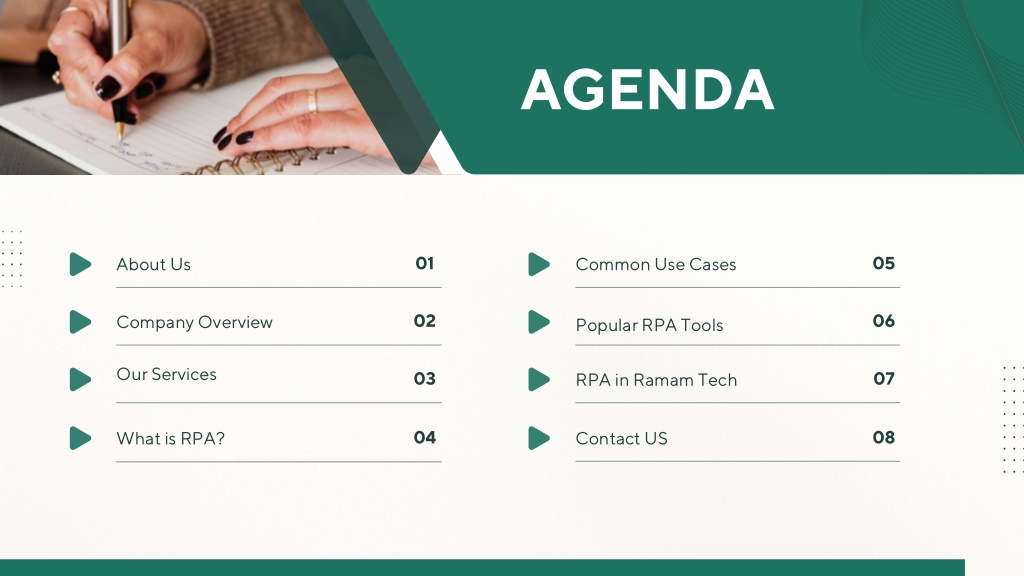 AGENDA

About Us 01

Company Overview 02

Our Services 03

What is RPA? 04

Common Use Cases 05

Popular RPA Tools 06

RPA in Ramam Tech 07

Contact US 08